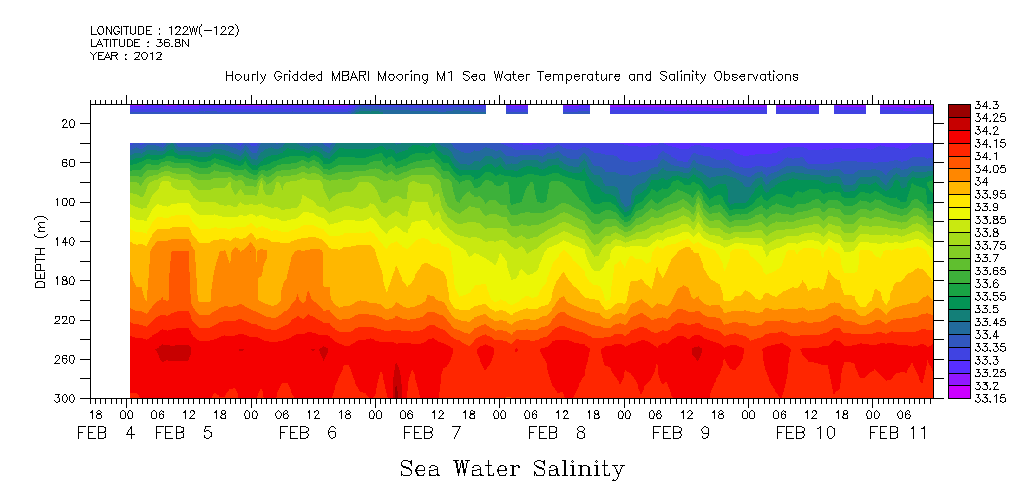 LONGITUDE : 122W(-122)
LATITUDE : 36.8N
YEAR : 2012

Hourly Gridded MBARI Mooring M1 Sea Water Temperature and Salinity Observations

DEPTH (m)

20
60
100
140
180
220
260
300

18 00 06 12 18 00 06 12 18 00 06 12 18 00 06 12 18 00 06 12 18 00 06 12 18 00 06 12 18 00 06
FEB 4 FEB 5 FEB 6 FEB 7 FEB 8 FEB 9 FEB 10 FEB 11

34.3
34.25
34.2
34.15
34.1
34.05
34
33.95
33.9
33.85
33.8
33.75
33.7
33.65
33.6
33.55
33.5
33.45
33.4
33.35
33.3
33.25
33.2
33.15

Sea Water Salinity